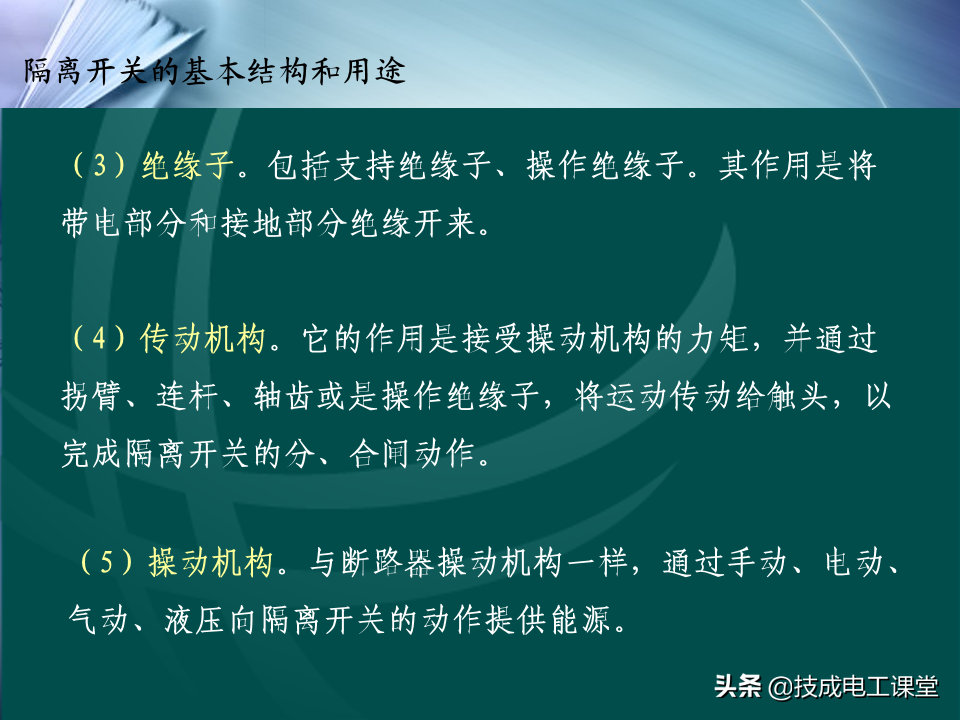 隔离开关的基本结构和用途

（3）绝缘子。包括支持绝缘子、操作绝缘子。其作用是将带电部分和接地部分绝缘开来。

（4）传动机构。它的作用是接受操动机构的力矩，并通过拐臂、连杆、轴齿或是操作绝缘子，将运动传动给触头，以完成隔离开关的分、合闸动作。

（5）操动机构。与断路器操动机构一样，通过手动、电动、气动、液压向隔离开关的动作提供能源。

头条 @技成电工课堂